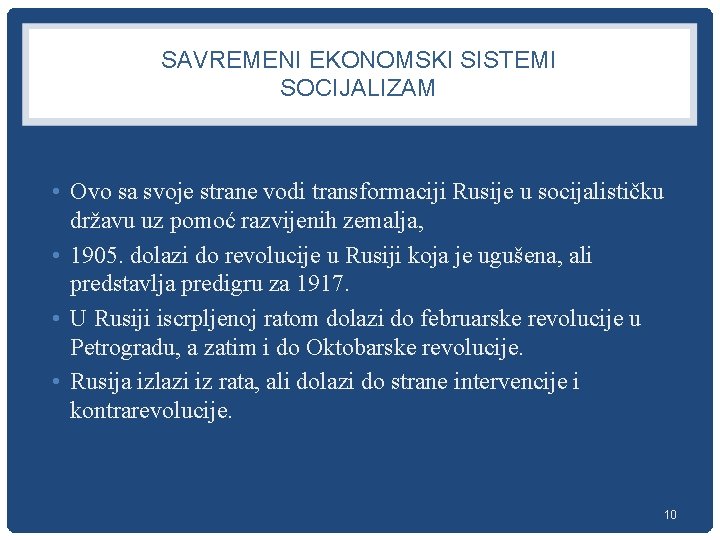 SAVREMENI EKONOMSKI SISTEMI
SOCIJALIZAM

• Ovo sa svoje strane vodi transformaciji Rusije u socijalističku državu uz pomoć razvijenih zemalja,
• 1905. dolazi do revolucije u Rusiji koja je ugušena, ali predstavlja predigru za 1917.
• U Rusiji iscrpljenoj ratom dolazi do februarske revolucije u Petrogradu, a zatim i do Oktobarske revolucije.
• Rusija izlazi iz rata, ali dolazi do strane intervencije i kontrarevolucije.

10